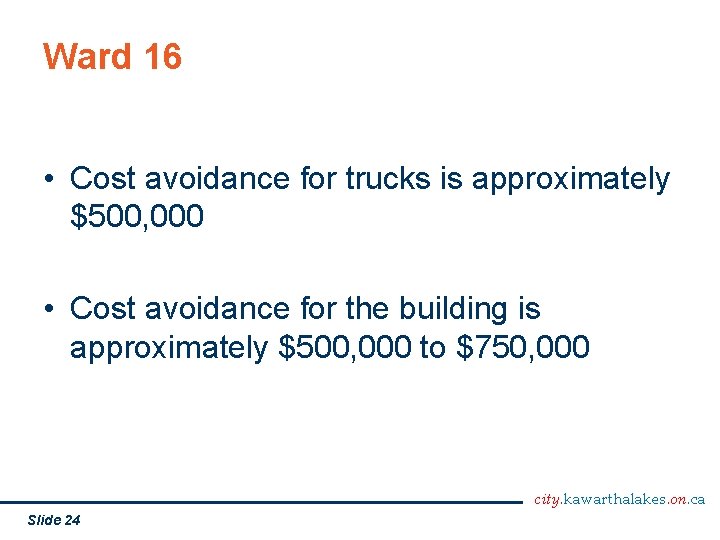 Ward 16

• Cost avoidance for trucks is approximately \$500,000

• Cost avoidance for the building is approximately \$500,000 to \$750,000

city.kawarthalakes.on.ca

Slide 24